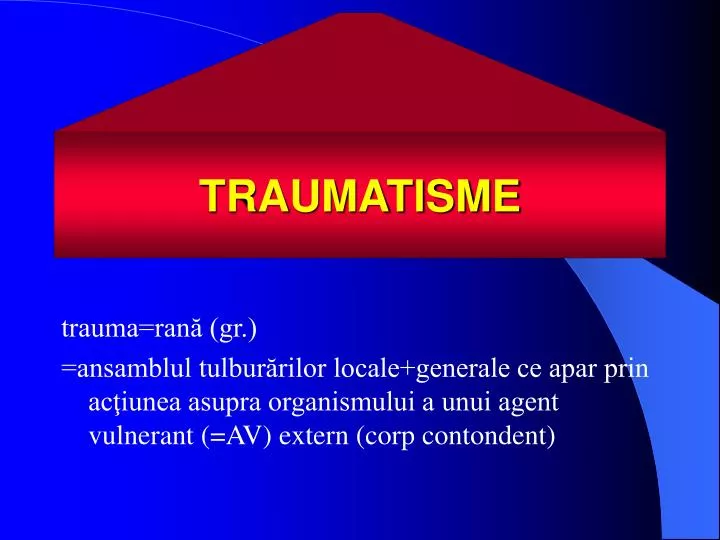 TRAUMATISME

trauma=rană (gr.)

=ansamblul tulburărilor locale+generale ce apar prin acţiunea asupra organismului a unui agent vulnerant (=AV) extern (corp contondent)